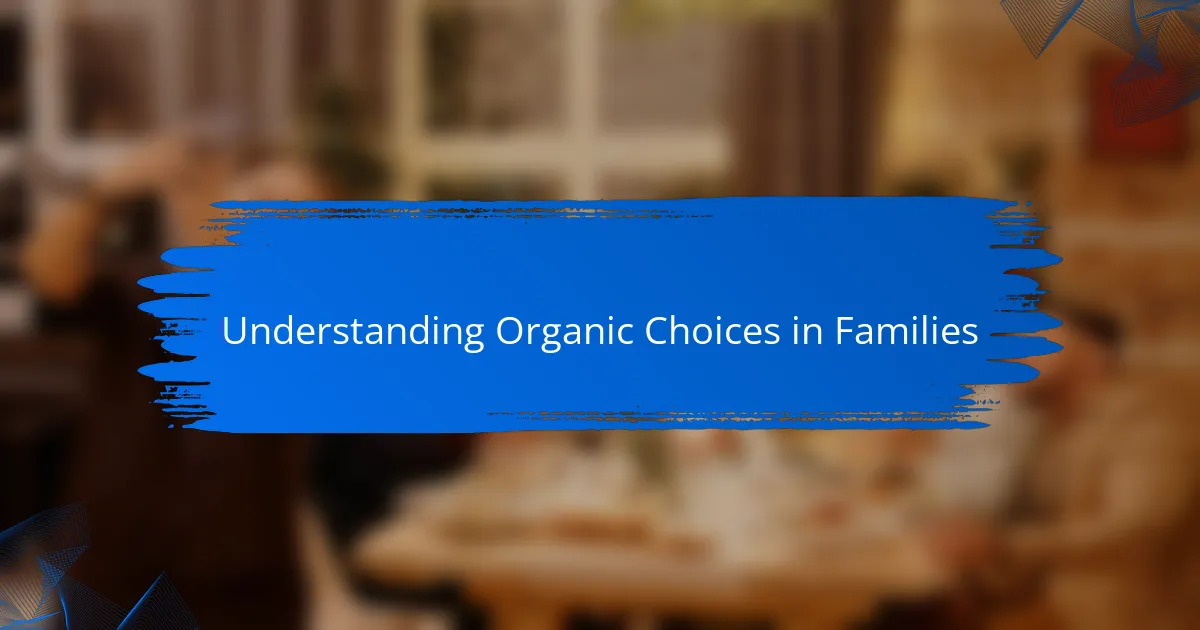 Understanding Organic Choices in Families